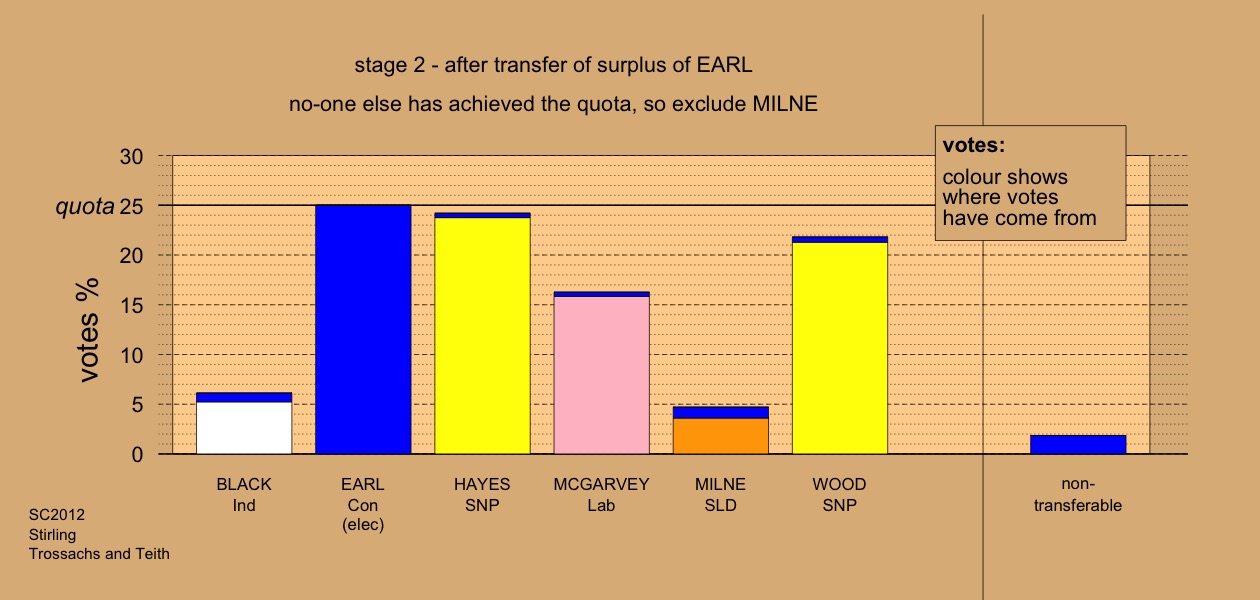 stage 2 - after transfer of surplus of EARL

no-one else has achieved the quota, so exclude MILNE

votes:
colour shows where votes have come from

votes %

30
quota 25
20
15
10
5
0

BLACK
Ind

EARL
Con
(elec)

HAYES
SNP

MCGARVEY
Lab

MILNE
SLD

WOOD
SNP

non-transferable

SC2012
Stirling
Trossachs and Teith